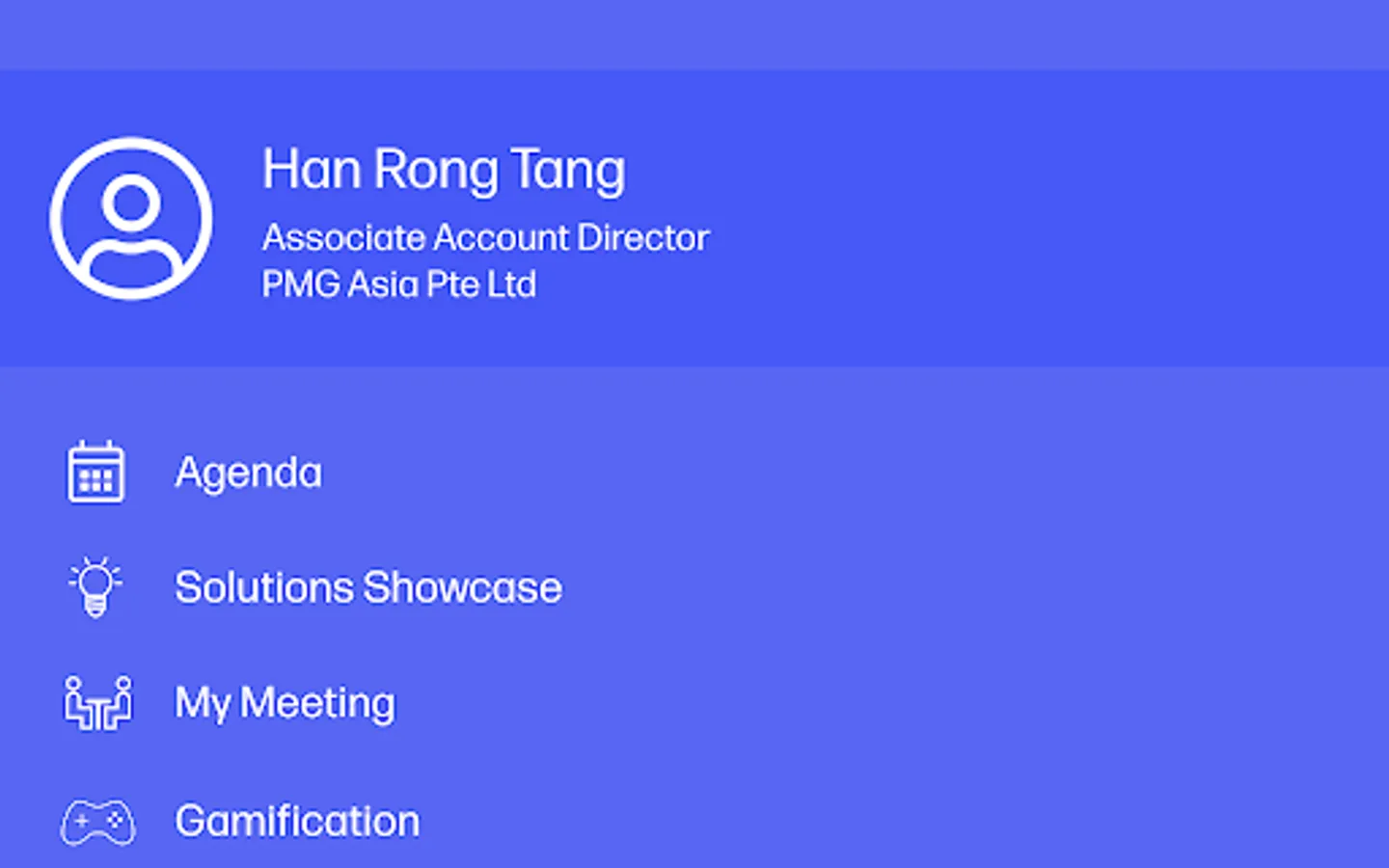 Han Rong Tang
Associate Account Director
PMG Asia Pte Ltd

Agenda

Solutions Showcase

My Meeting

Gamification